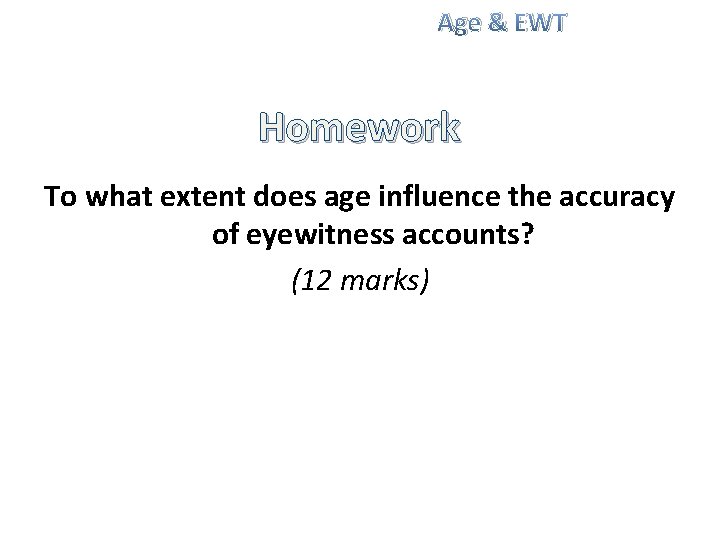 Age & EWT

Homework

To what extent does age influence the accuracy of eyewitness accounts?

(12 marks)